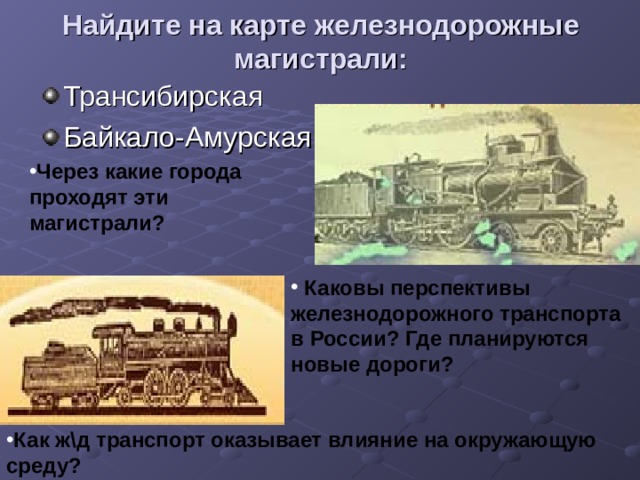 Найдите на карте железнодорожные магистрали:

Трансибирская

Байкало-Амурская

•Через какие города проходят эти магистрали?

• Каковы перспективы железнодорожного транспорта в России? Где планируются новые дороги?

•Как ж\д транспорт оказывает влияние на окружающую среду?